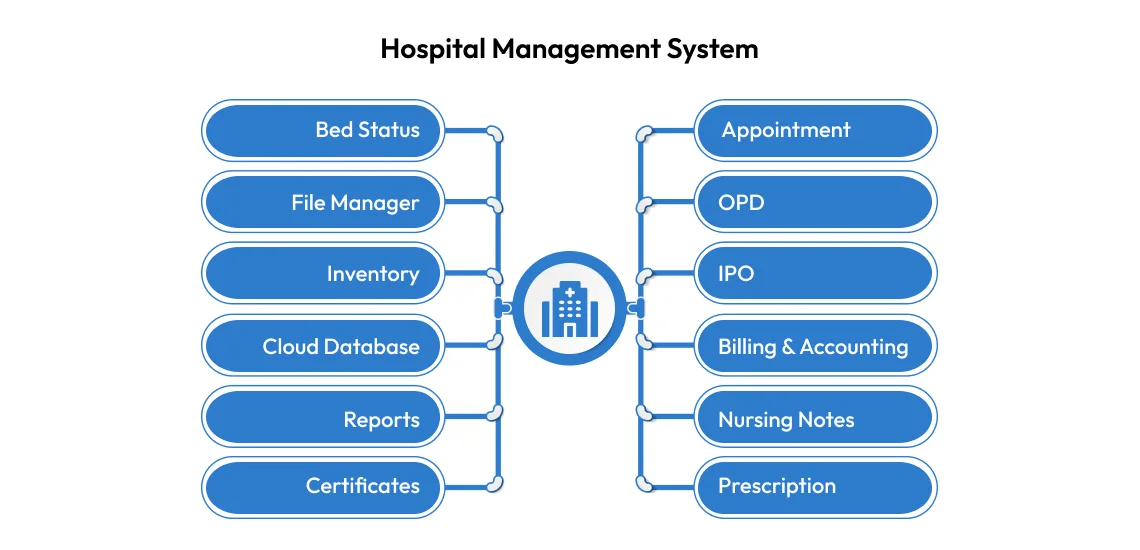 Hospital Management System

Bed Status

File Manager

Inventory

Cloud Database

Reports

Certificates

Appointment

OPD

IPO

Billing & Accounting

Nursing Notes

Prescription